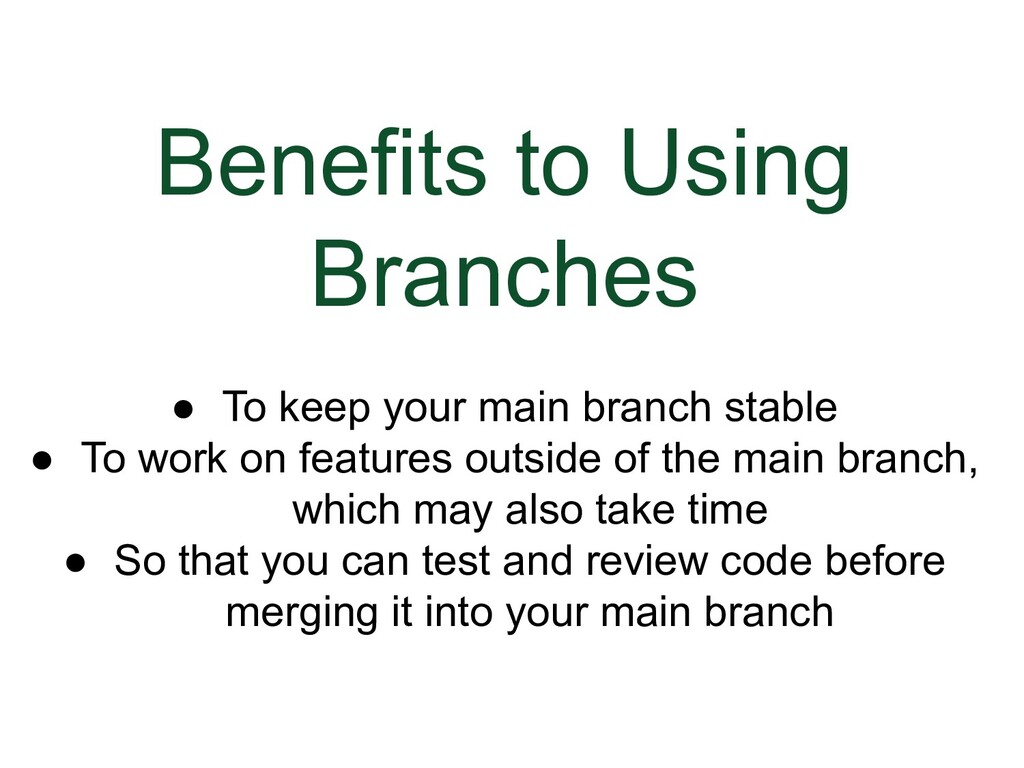 Benefits to Using Branches

● To keep your main branch stable
● To work on features outside of the main branch, which may also take time
● So that you can test and review code before merging it into your main branch